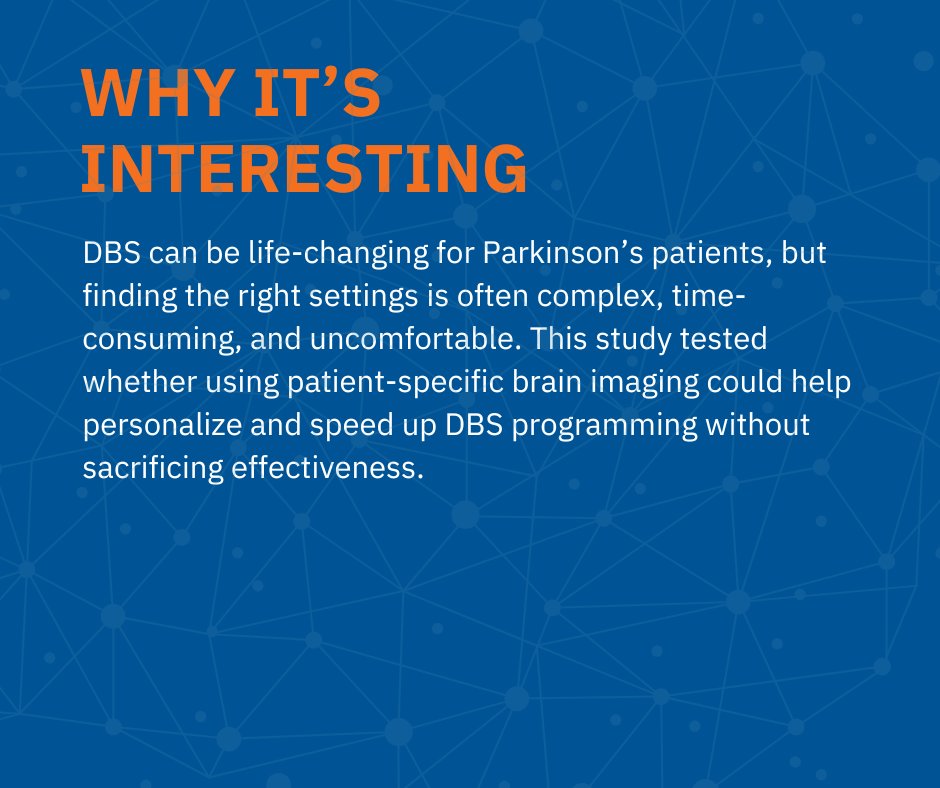 WHY IT'S INTERESTING

DBS can be life-changing for Parkinson's patients, but finding the right settings is often complex, time-consuming, and uncomfortable. This study tested whether using patient-specific brain imaging could help personalize and speed up DBS programming without sacrificing effectiveness.